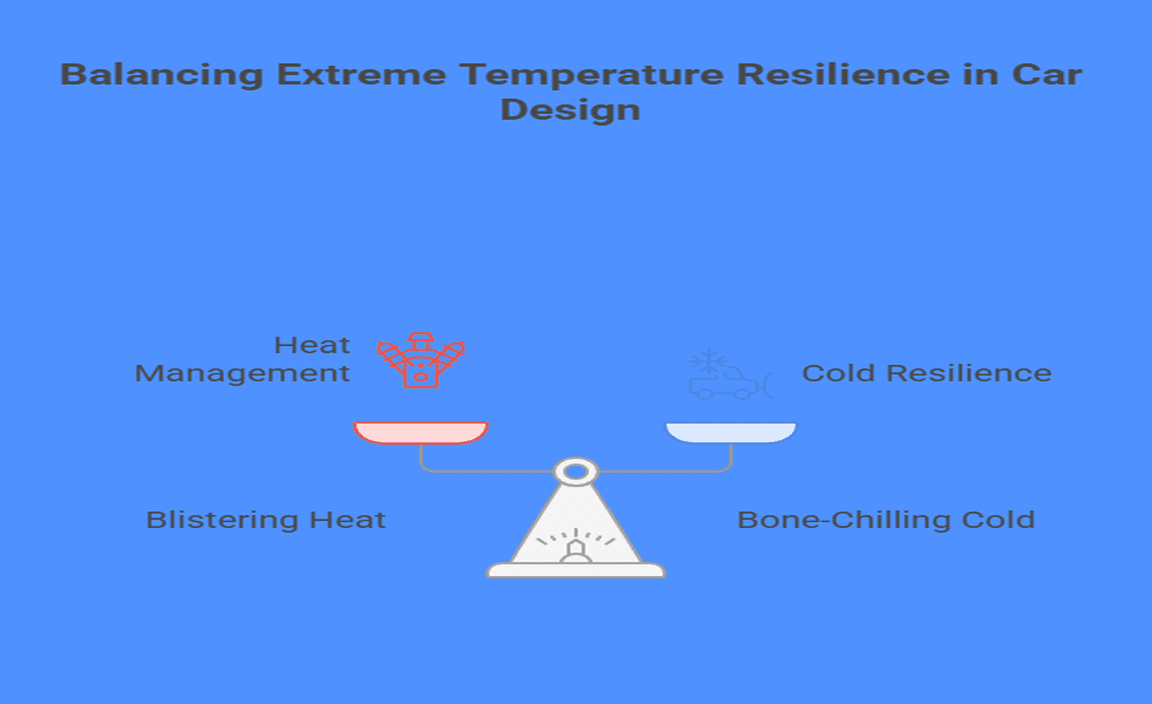 Balancing Extreme Temperature Resilience in Car Design

Heat Management

Cold Resilience

Blistering Heat

Bone-Chilling Cold